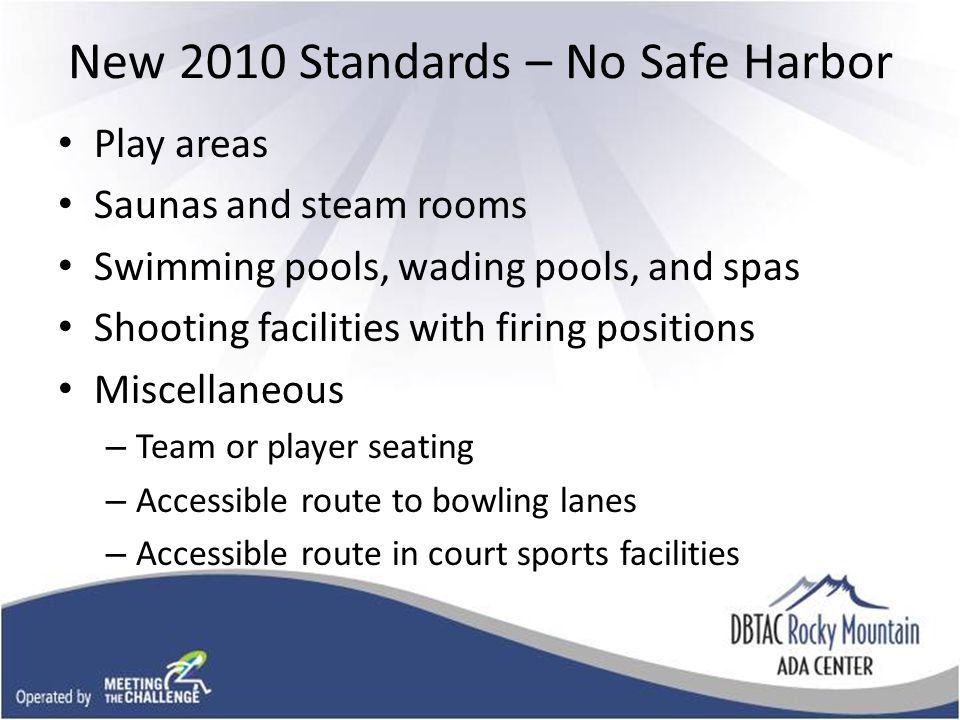 New 2010 Standards – No Safe Harbor

• Play areas
• Saunas and steam rooms
• Swimming pools, wading pools, and spas
• Shooting facilities with firing positions
• Miscellaneous
  – Team or player seating
  – Accessible route to bowling lanes
  – Accessible route in court sports facilities

Operated by MEETING THE CHALLENGE

DBTAC Rocky Mountain
ADA CENTER